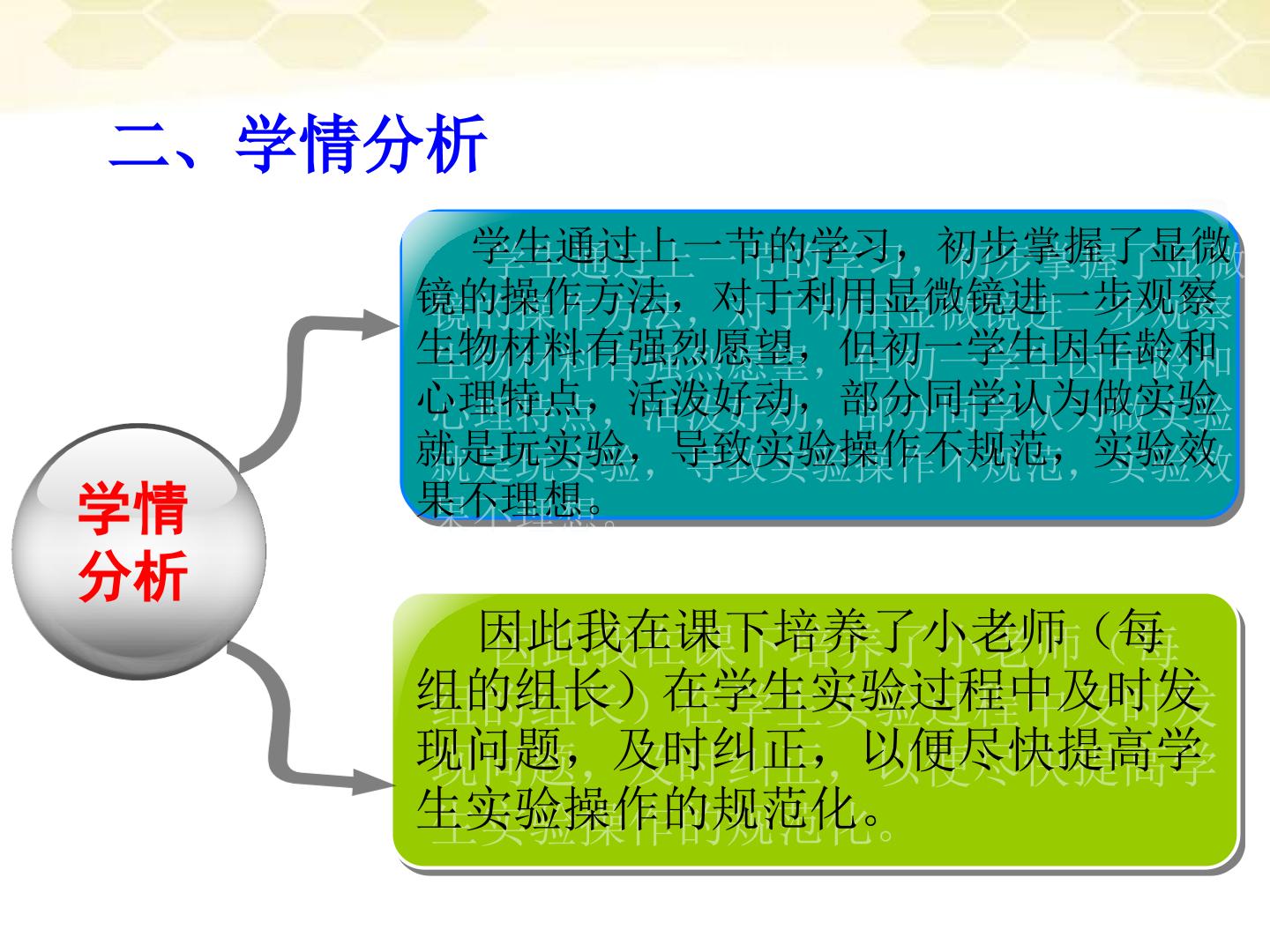 二、学情分析

学情
分析

学生通过上一节的学习，初步掌握了显微镜的操作方法，对于利用显微镜进一步观察生物材料有强烈愿望，但初一学生因年龄和心理特点，活泼好动，部分同学认为做实验就是玩实验，导致实验操作不规范，实验效果不理想。

因此我在课下培养了小老师（每组的组长）在学生实验过程中及时发现问题，及时纠正，以便尽快提高学生实验操作的规范化。